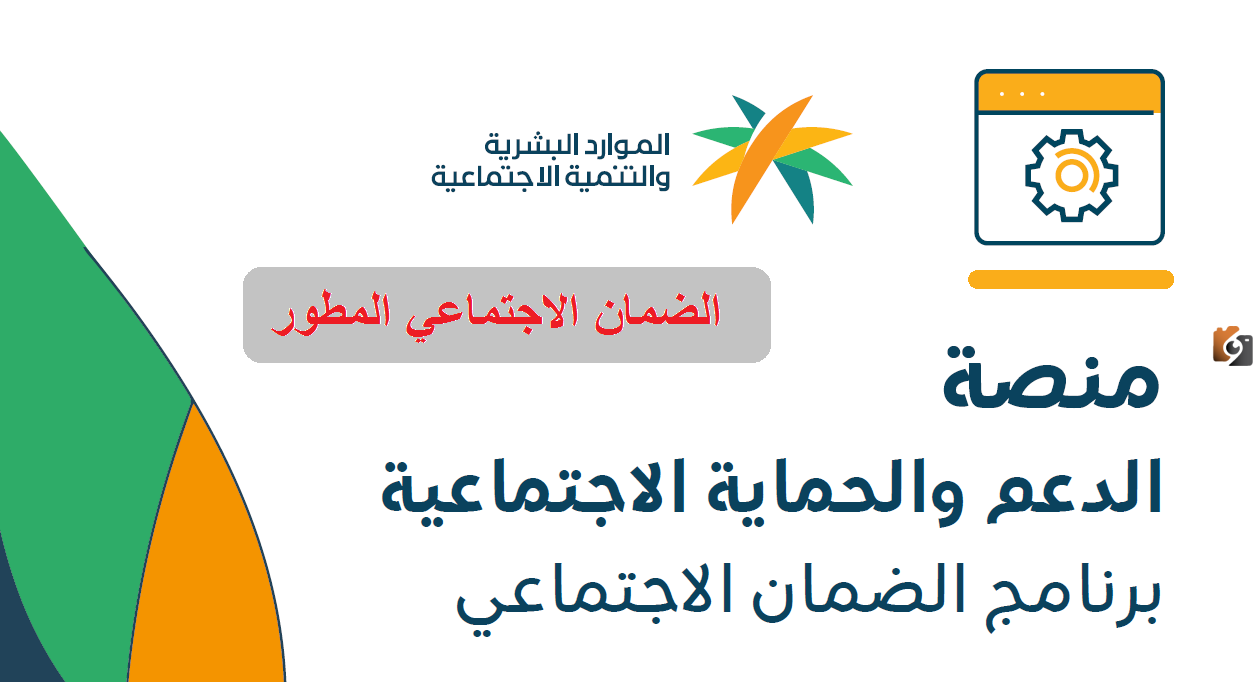 الموارد البشرية
والتنمية الاجتماعية

الضمان الاجتماعي المطور

منصة
الدعم والحماية الاجتماعية
برنامج الضمان الاجتماعي